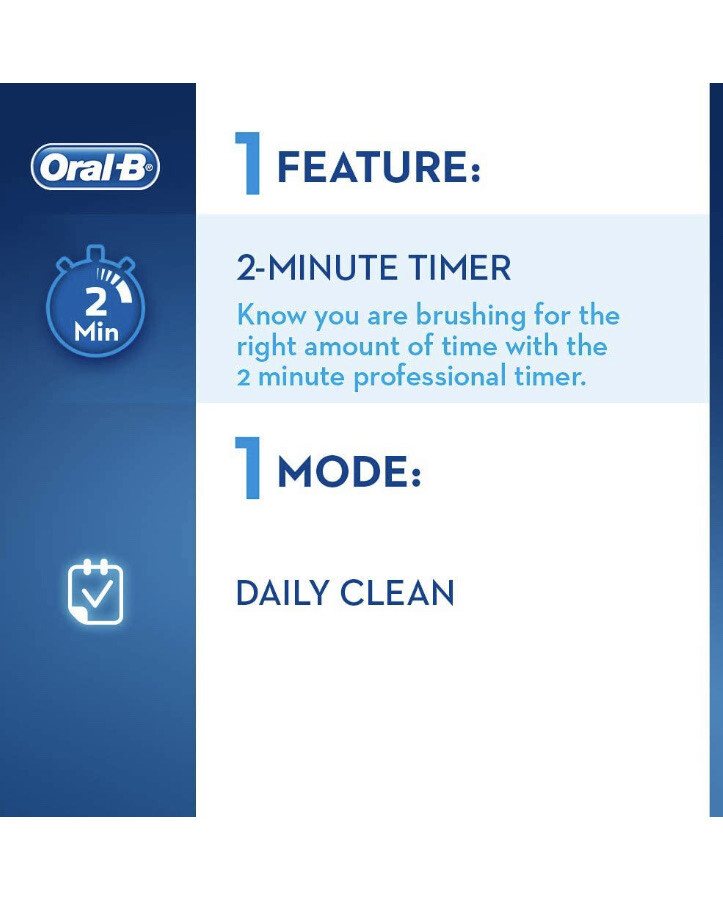 Oral-B

1 FEATURE:

2 Min

2-MINUTE TIMER
Know you are brushing for the right amount of time with the 2 minute professional timer.

1 MODE:

DAILY CLEAN